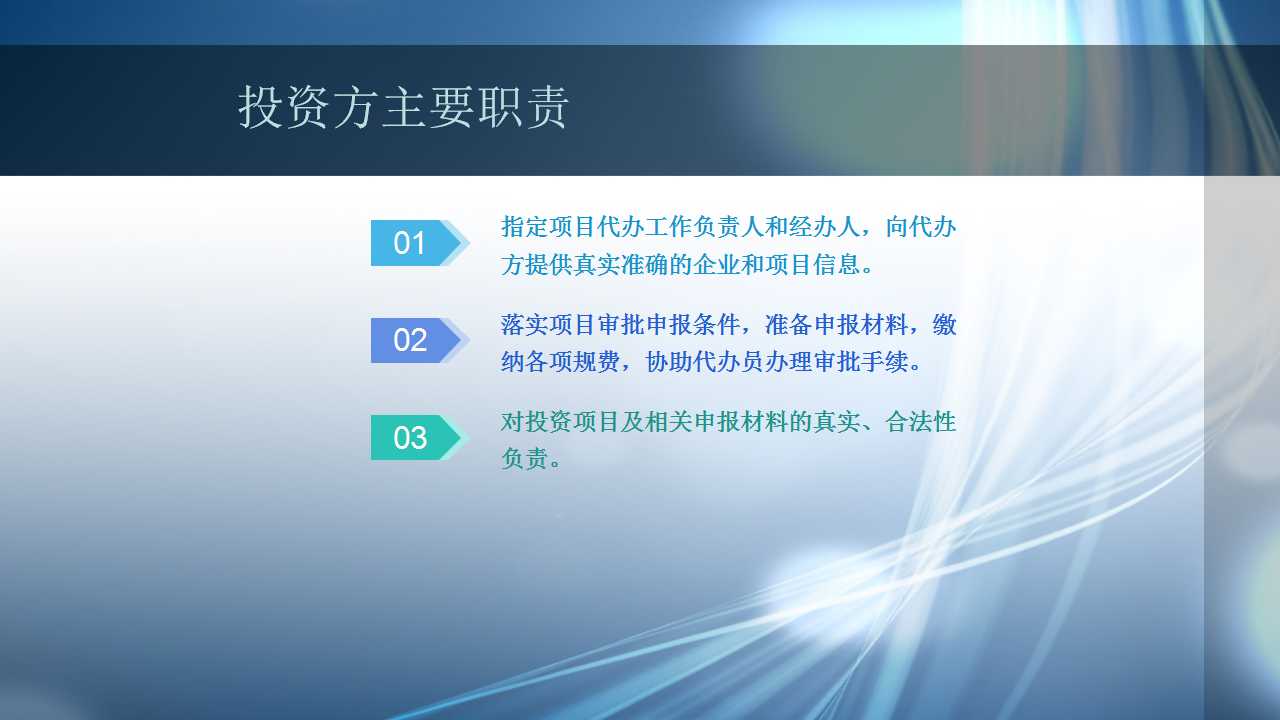 投资方主要职责

01

指定项目代办工作负责人和经办人，向代办方提供真实准确的企业和项目信息。

02

落实项目审批申报条件，准备申报材料，缴纳各项规费，协助代办员办理审批手续。

03

对投资项目及相关申报材料的真实、合法性负责。